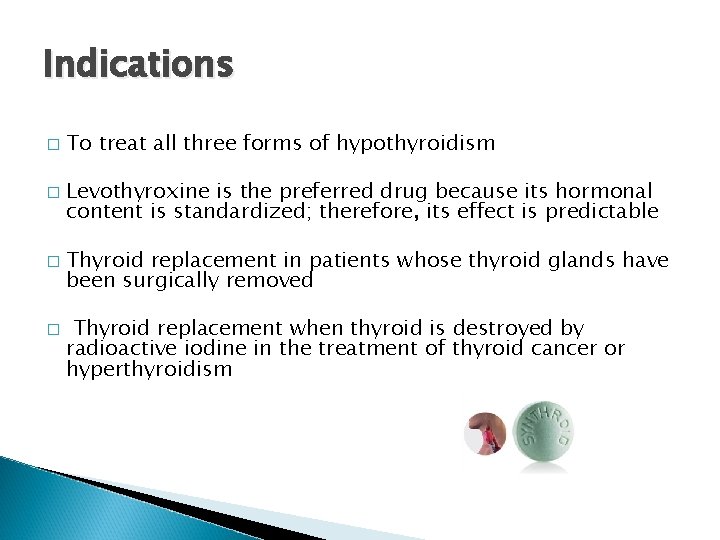 Indications

□ To treat all three forms of hypothyroidism

□ Levothyroxine is the preferred drug because its hormonal content is standardized; therefore, its effect is predictable

□ Thyroid replacement in patients whose thyroid glands have been surgically removed

□ Thyroid replacement when thyroid is destroyed by radioactive iodine in the treatment of thyroid cancer or hyperthyroidism

SYNTHROID